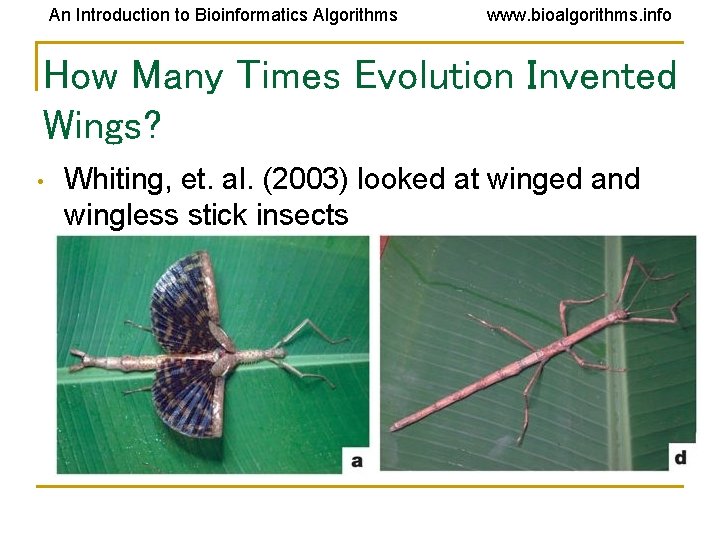 An Introduction to Bioinformatics Algorithms www.bioalgorithms.info

How Many Times Evolution Invented Wings?

• Whiting, et. al. (2003) looked at winged and wingless stick insects

a

d